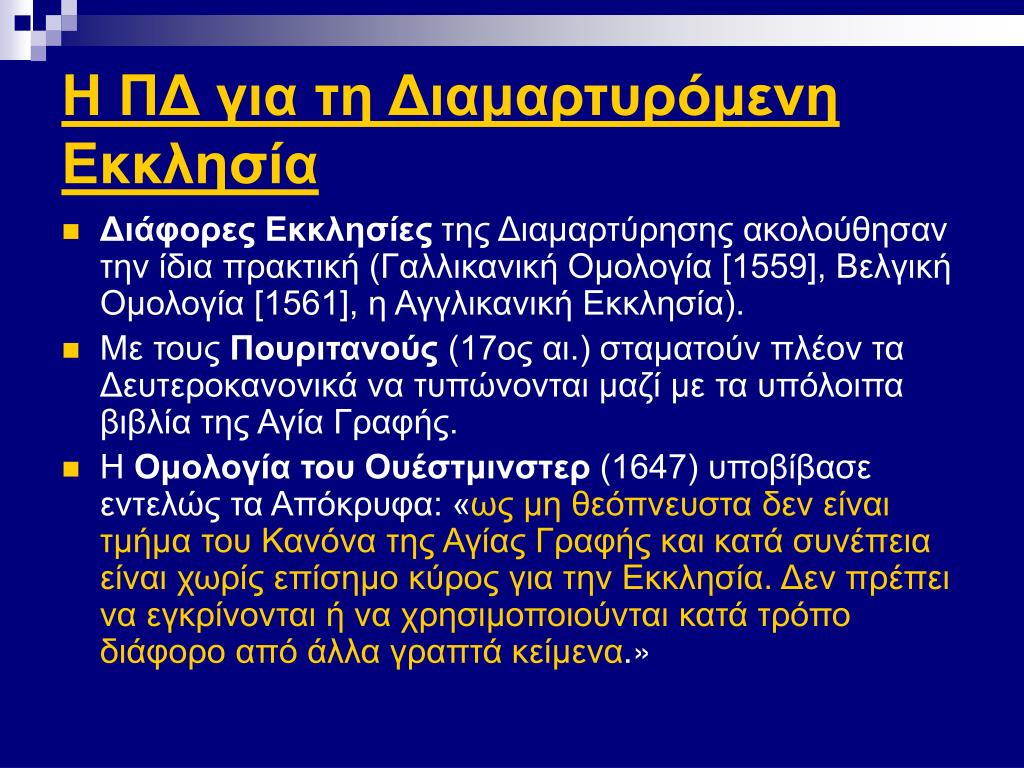 Η ΠΔ για τη Διαμαρτυρόμενη Εκκλησία

Διάφορες Εκκλησίες της Διαμαρτύρησης ακολούθησαν την ίδια πρακτική (Γαλλικανική Ομολογία [1559], Βελγική Ομολογία [1561], η Αγγλικανική Εκκλησία).

Με τους Πουριτανούς (17ος αι.) σταματούν πλέον τα Δευτεροκανονικά να τυπώνονται μαζί με τα υπόλοιπα βιβλία της Αγία Γραφής.

Η Ομολογία του Ουέστμινστερ (1647) υποβίβασε εντελώς τα Απόκρυφα: «ως μη θεόπνευστα δεν είναι τμήμα του Κανόνα της Αγίας Γραφής και κατά συνέπεια είναι χωρίς επίσημο κύρος για την Εκκλησία. Δεν πρέπει να εγκρίνονται ή να χρησιμοποιούνται κατά τρόπο διάφορο από άλλα γραπτά κείμενα.»